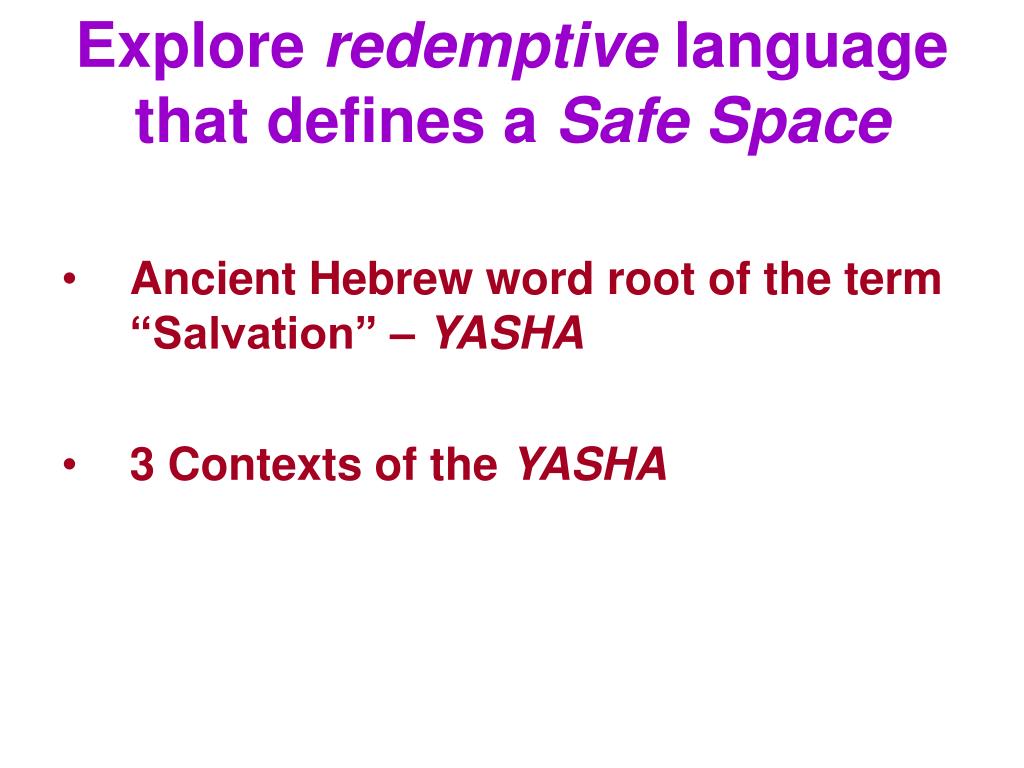 Explore redemptive language that defines a Safe Space

• Ancient Hebrew word root of the term “Salvation” – YASHA

• 3 Contexts of the YASHA